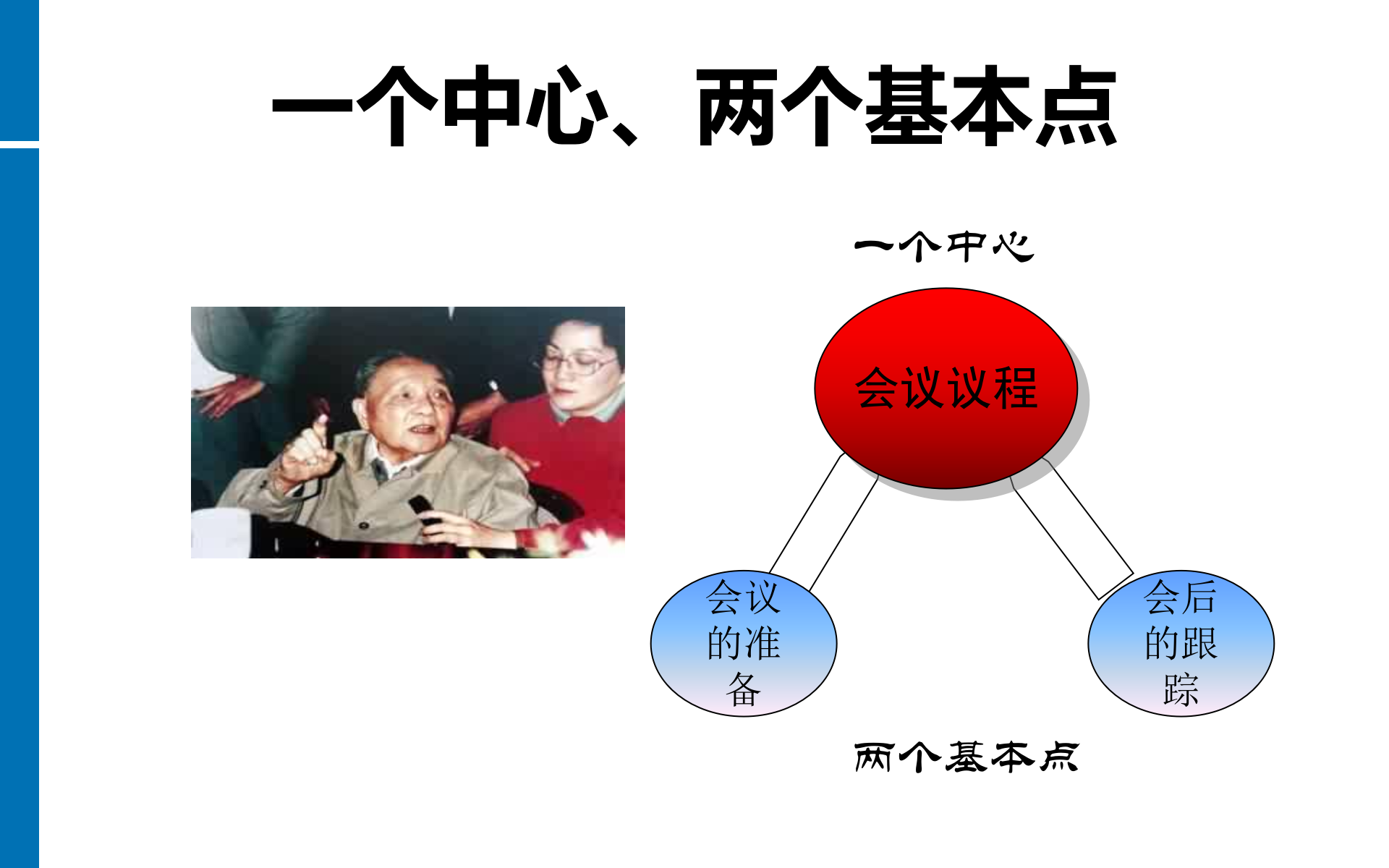 一个中心、两个基本点

一个中心

会议议程

会议的准备

会后的跟踪

两个基本点